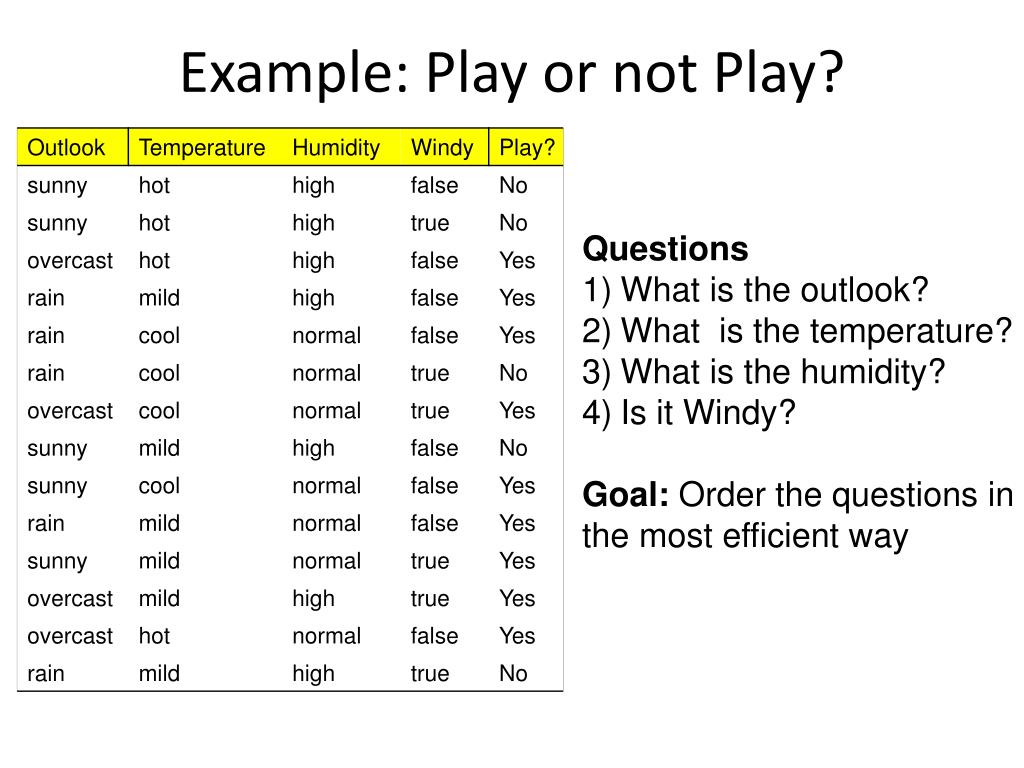 Example: Play or not Play?

| Outlook | Temperature | Humidity | Windy | Play? |
|---|---|---|---|---|
| sunny | hot | high | false | No |
| sunny | hot | high | true | No |
| overcast | hot | high | false | Yes |
| rain | mild | high | false | Yes |
| rain | cool | normal | false | Yes |
| rain | cool | normal | true | No |
| overcast | cool | normal | true | Yes |
| sunny | mild | high | false | No |
| sunny | cool | normal | false | Yes |
| rain | mild | normal | false | Yes |
| sunny | mild | normal | true | Yes |
| overcast | mild | high | true | Yes |
| overcast | hot | normal | false | Yes |
| rain | mild | high | true | No |

Questions
1) What is the outlook?
2) What is the temperature?
3) What is the humidity?
4) Is it Windy?

Goal: Order the questions in the most efficient way